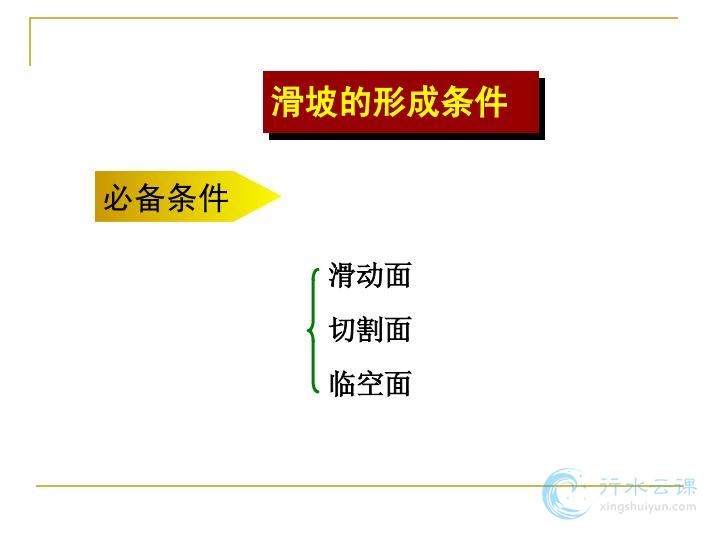 滑坡的形成条件

必备条件

滑动面
切割面
临空面

行水云课
xingshuiyun.com